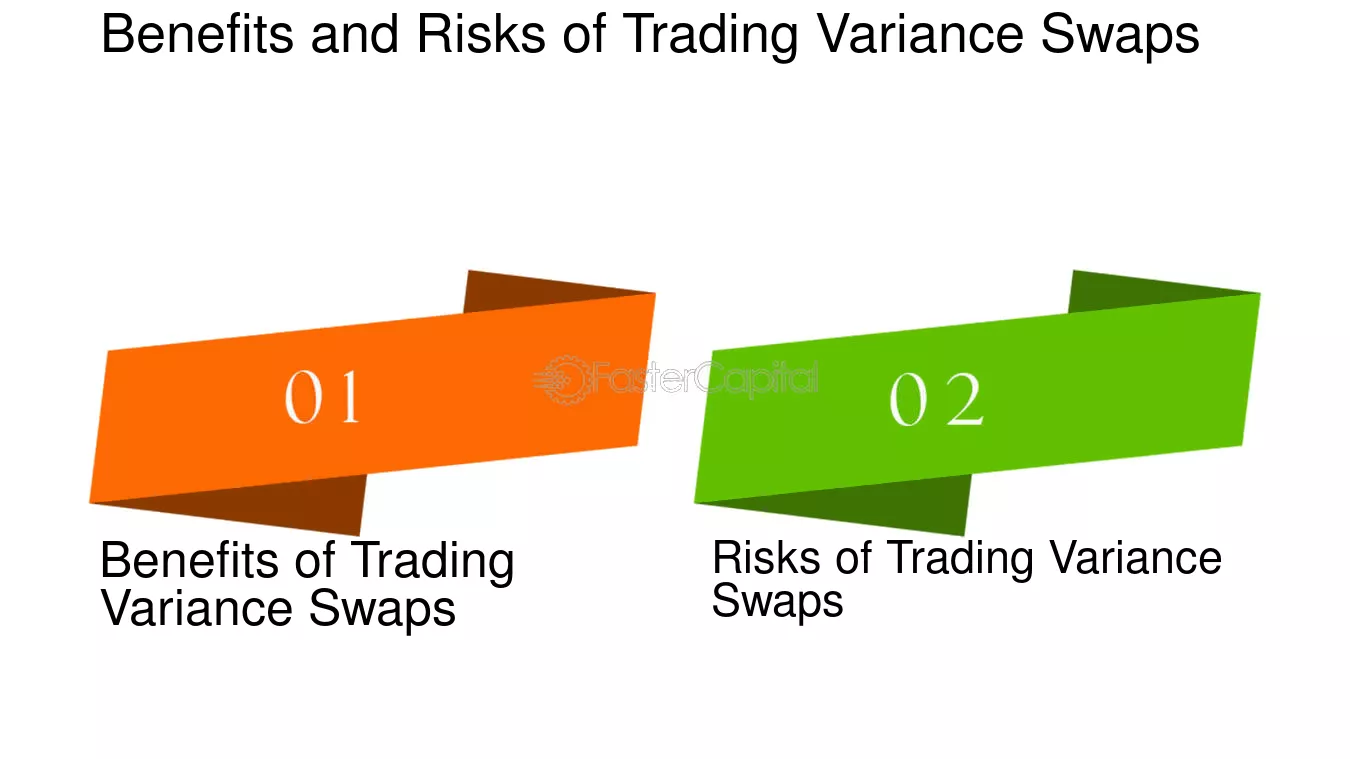 Benefits and Risks of Trading Variance Swaps

01

Benefits of Trading Variance Swaps

02

Risks of Trading Variance Swaps

FasterCapital